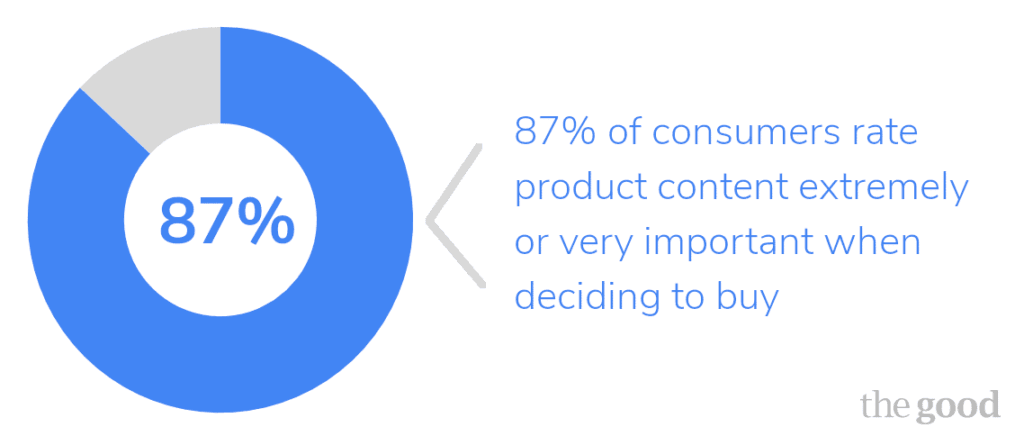 87%

87% of consumers rate product content extremely or very important when deciding to buy

the good